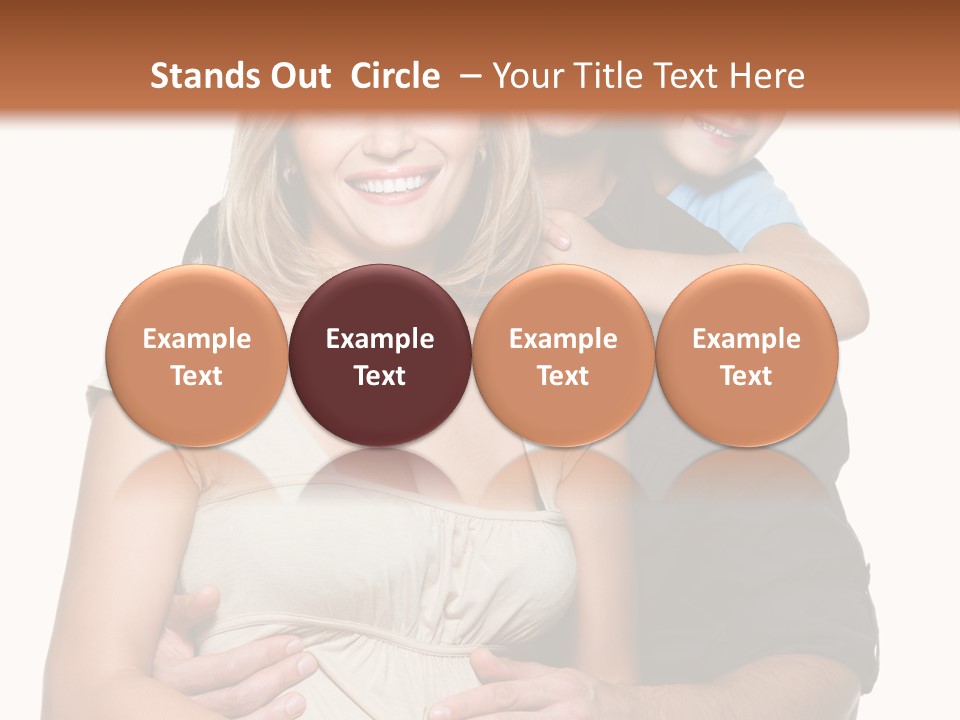 Stands Out Circle – Your Title Text Here

Example Text

Example Text

Example Text

Example Text